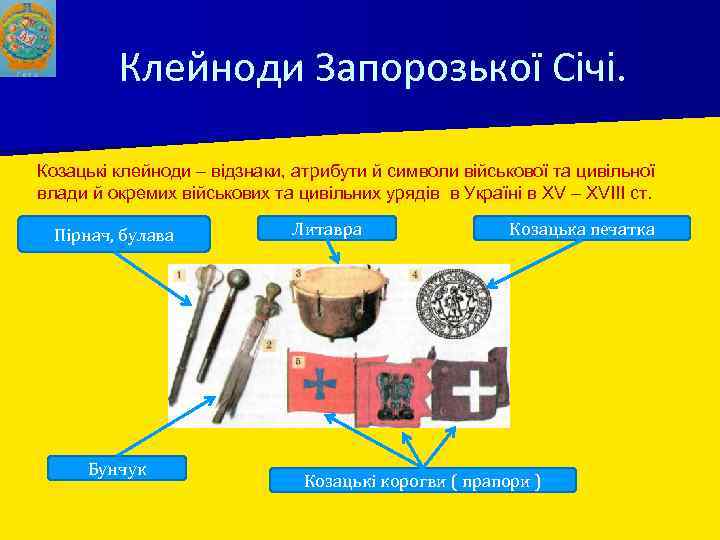 Клейноди Запорозької Січі.

Козацькі клейноди – відзнаки, атрибути й символи військової та цивільної влади й окремих військових та цивільних урядів в Україні в XV – XVIII ст.

Пірнач, булава

Литавра

Козацька печатка

1

2

3

4

5

Бунчук

Козацькі корогви ( прапори )